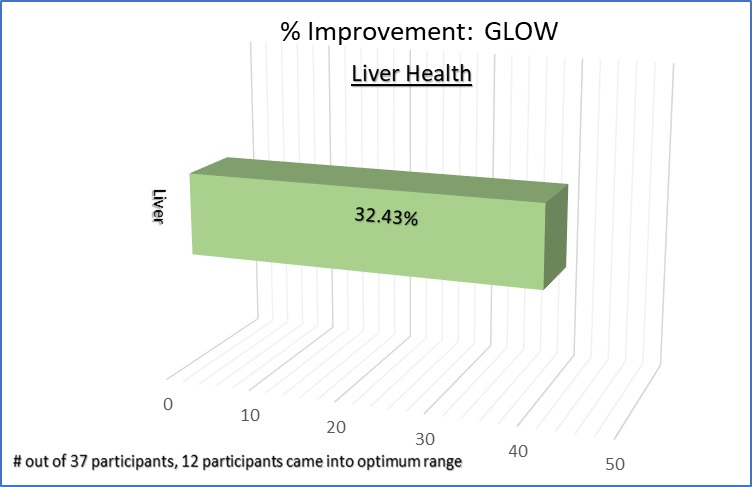 % Improvement: GLOW

Liver Health

Liver

32.43%

0

10

20

30

40

50

# out of 37 participants, 12 participants came into optimum range